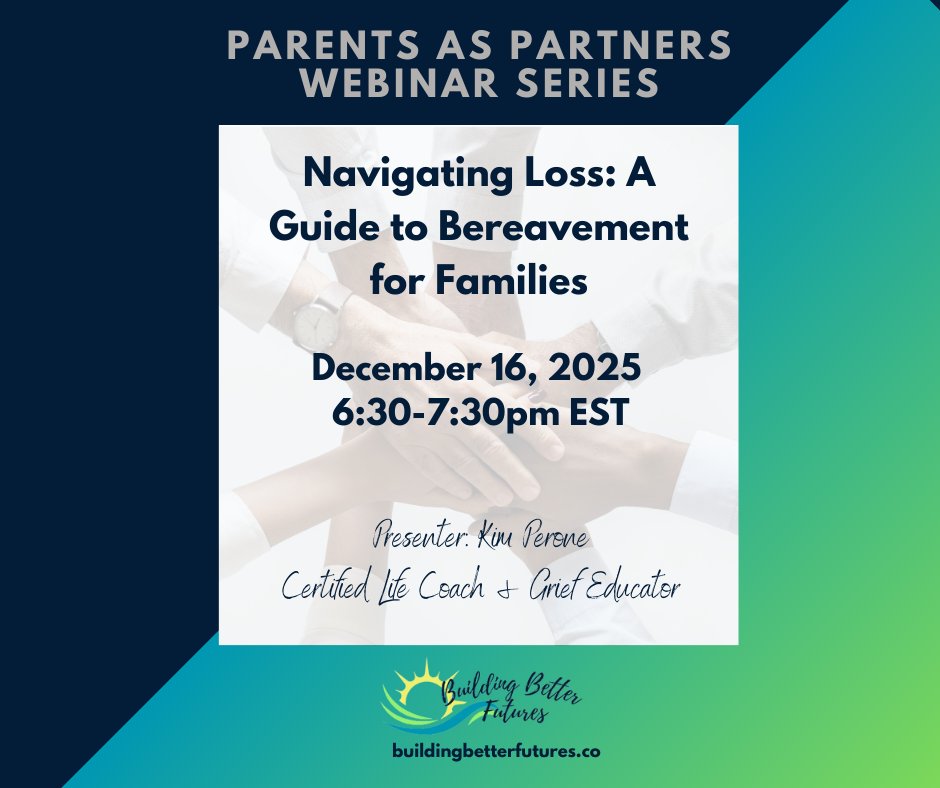 PARENTS AS PARTNERS WEBINAR SERIES

Navigating Loss: A Guide to Bereavement for Families

December 16, 2025
6:30-7:30pm EST

Presenter: Kim Perone
Certified Life Coach & Grief Educator

Building Better Futures

buildingbetterfutures.co